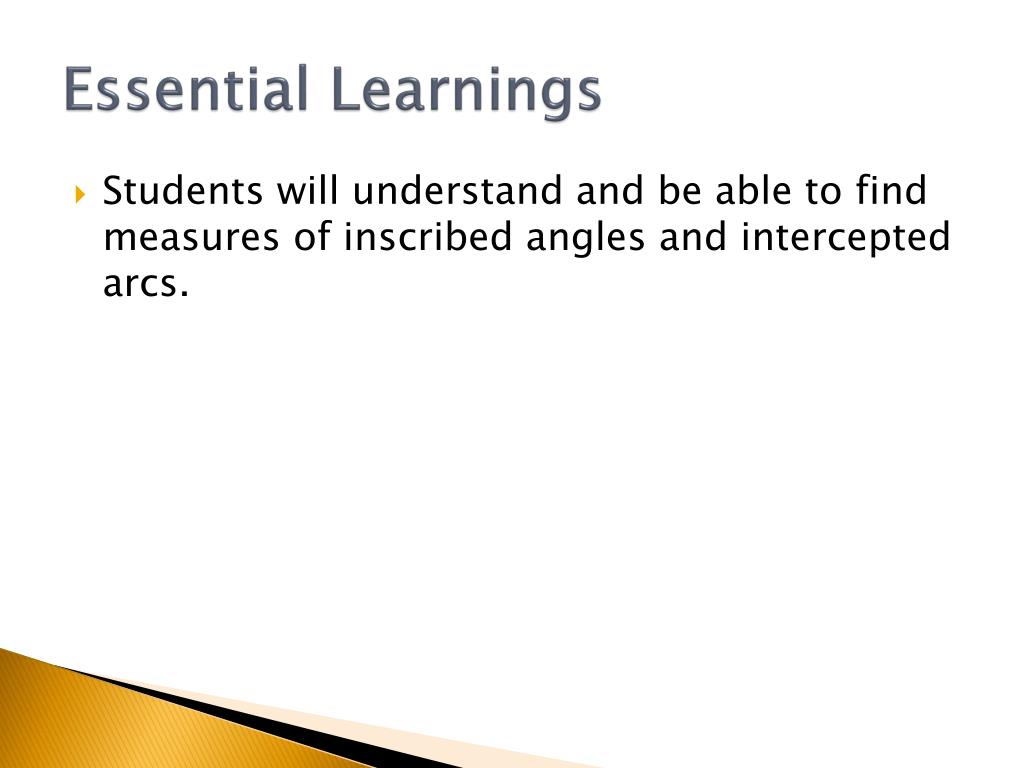 Essential Learnings

Students will understand and be able to find measures of inscribed angles and intercepted arcs.